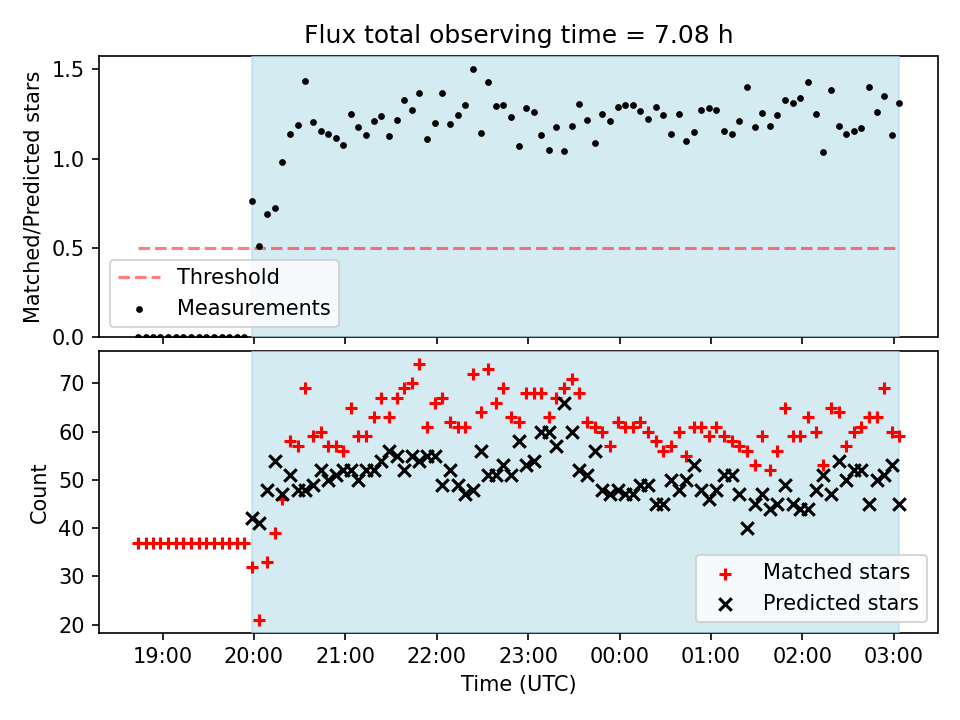 Flux total observing time = 7.08 h

Matched/Predicted stars

1.5
1.0
0.5
0.0

Threshold
Measurements

Count

70
60
50
40
30
20

Matched stars
Predicted stars

19:00
20:00
21:00
22:00
23:00
00:00
01:00
02:00
03:00

Time (UTC)